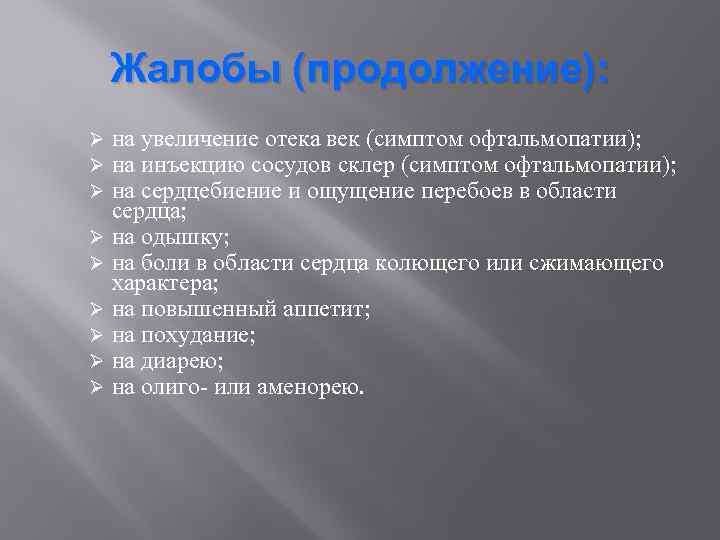 Жалобы (продолжение):

➢ на увеличение отека век (симптом офтальмопатии);
➢ на инъекцию сосудов склер (симптом офтальмопатии);
➢ на сердцебиение и ощущение перебоев в области сердца;
➢ на одышку;
➢ на боли в области сердца колющего или сжимающего характера;
➢ на повышенный аппетит;
➢ на похудание;
➢ на диарею;
➢ на олиго- или аменорею.